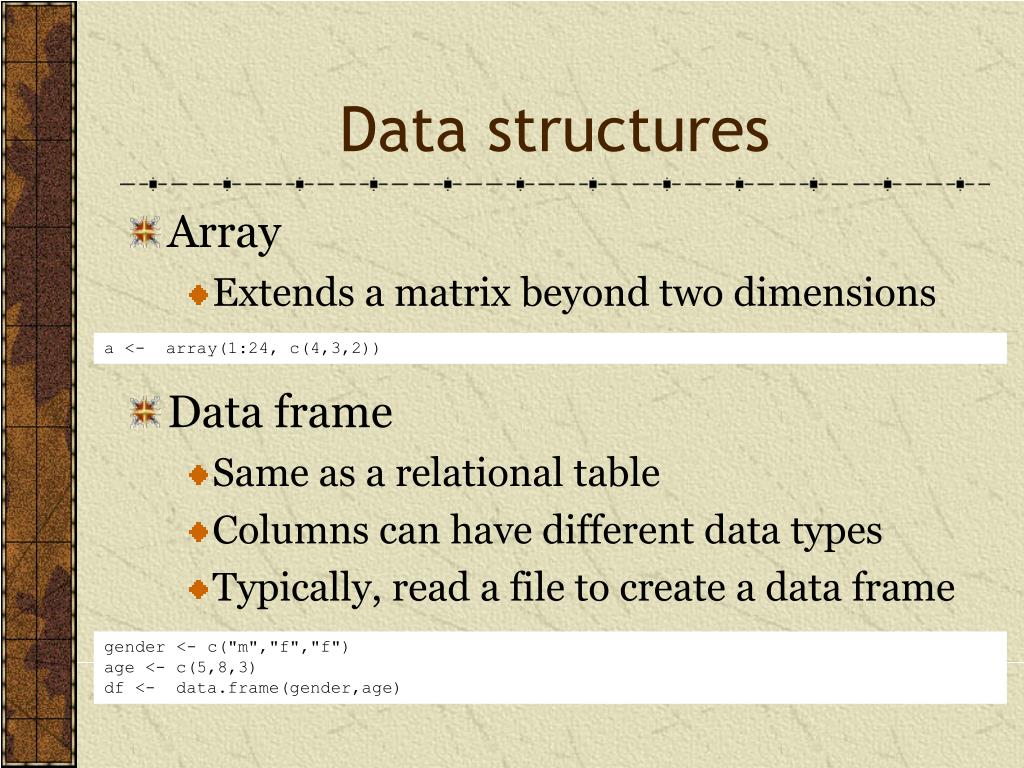 Data structures

Array

Extends a matrix beyond two dimensions

a <- array(1:24, c(4,3,2))

Data frame

Same as a relational table

Columns can have different data types

Typically, read a file to create a data frame

gender <- c("m","f","f")
age <- c(5,8,3)
df <- data.frame(gender,age)